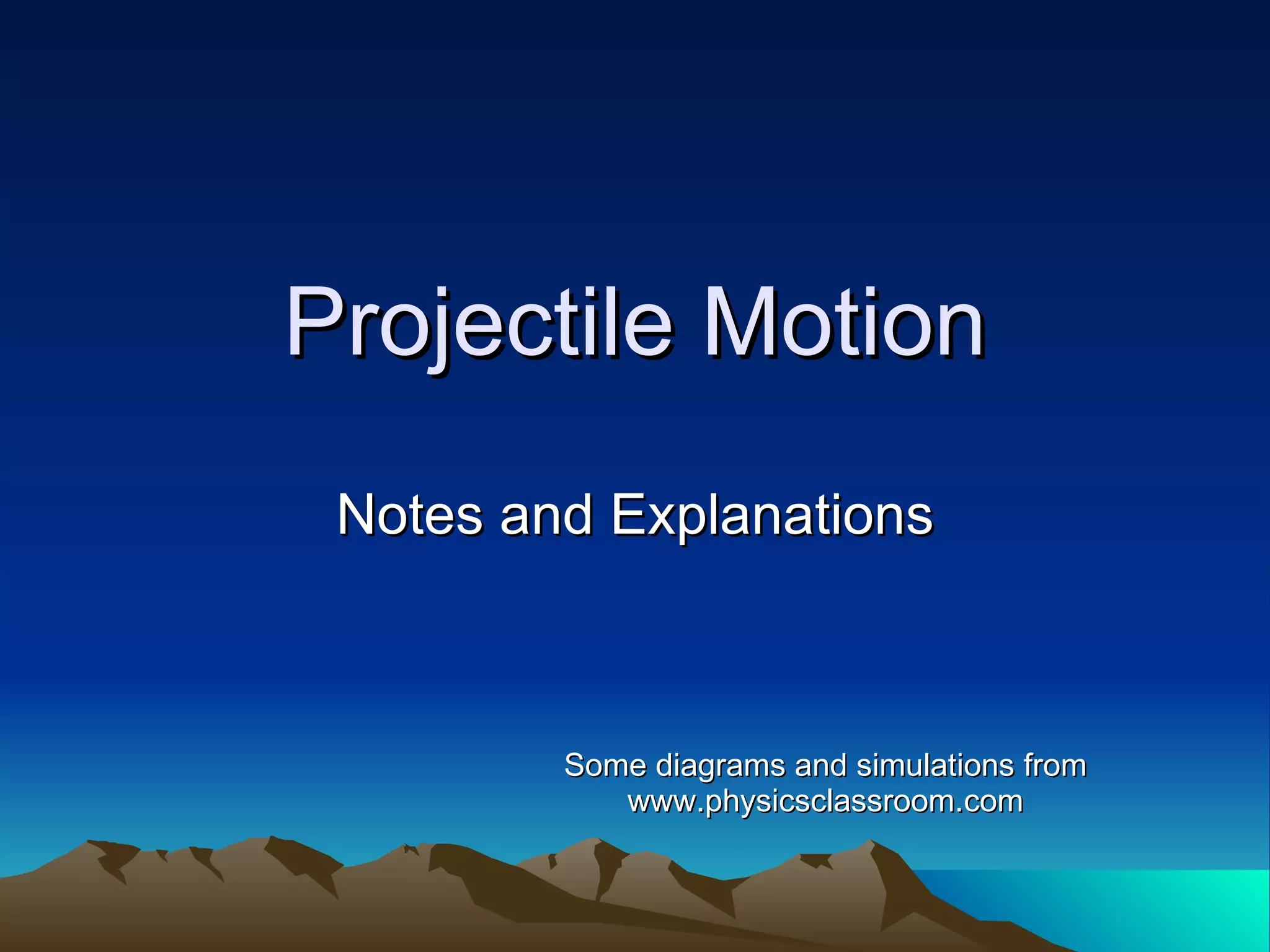 Projectile Motion

Notes and Explanations

Some diagrams and simulations from www.physicsclassroom.com